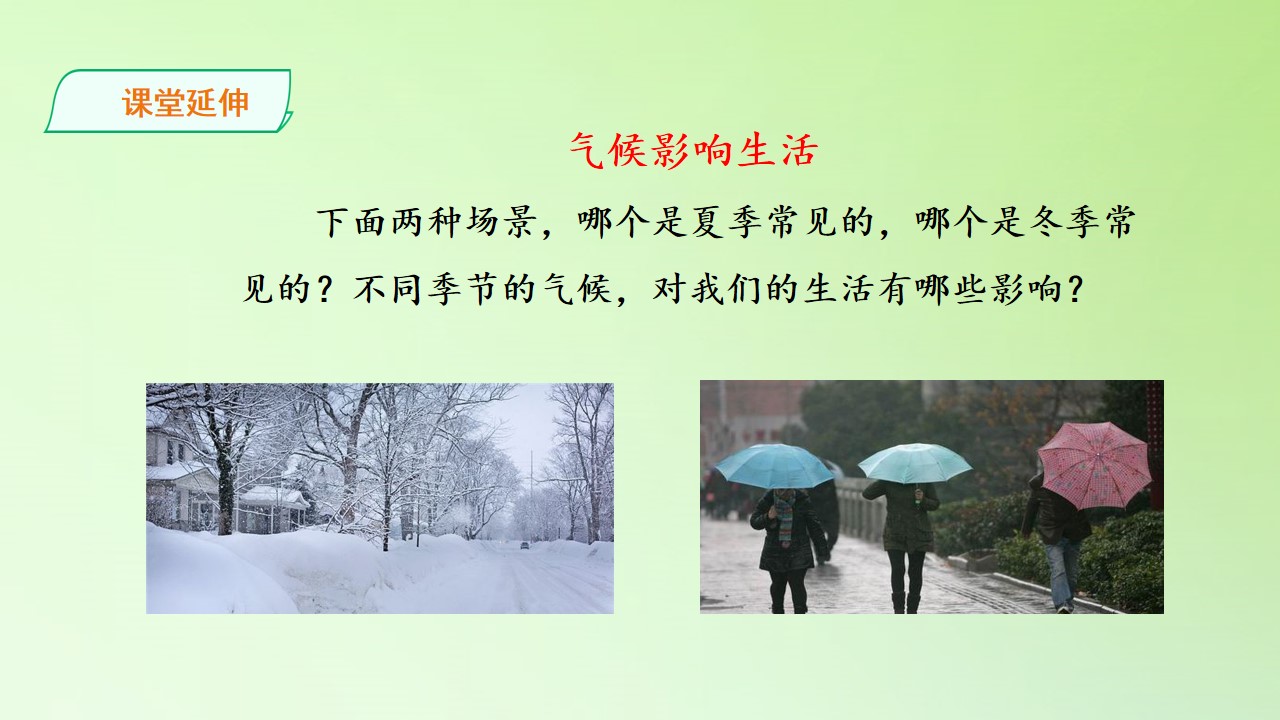 课堂延伸

气候影响生活

下面两种场景，哪个是夏季常见的，哪个是冬季常见的？不同季节的气候，对我们的生活有哪些影响？